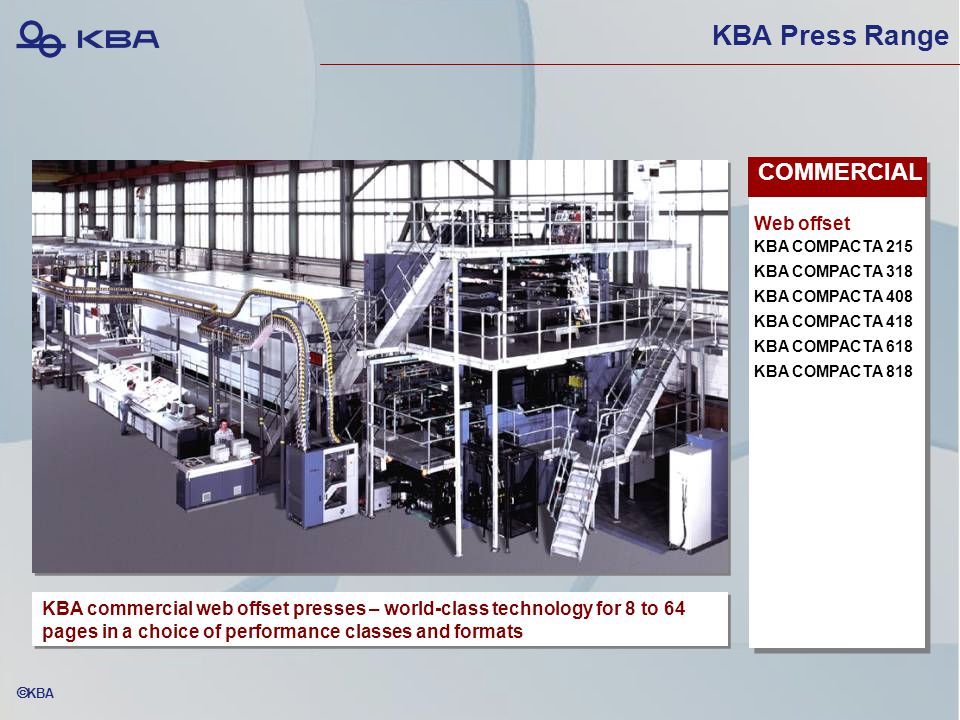 KBA

KBA Press Range

COMMERCIAL

Web offset

KBA COMPACTA 215
KBA COMPACTA 318
KBA COMPACTA 408
KBA COMPACTA 418
KBA COMPACTA 618
KBA COMPACTA 818

KBA commercial web offset presses – world-class technology for 8 to 64 pages in a choice of performance classes and formats

©KBA